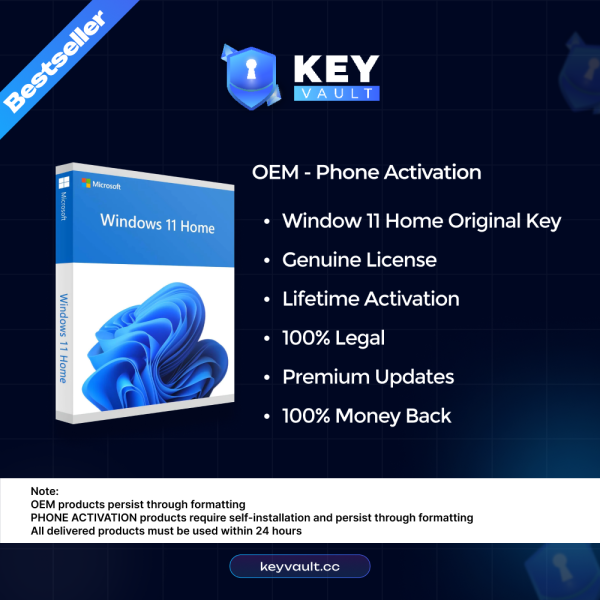 Bestseller

KEY
VAULT

Microsoft
Microsoft
Windows 11 Home
Windows 11 Home

OEM - Phone Activation

• Window 11 Home Original Key
• Genuine License
• Lifetime Activation
• 100% Legal
• Premium Updates
• 100% Money Back

Note:
OEM products persist through formatting
PHONE ACTIVATION products require self-installation and persist through formatting
All delivered products must be used within 24 hours

keyvault.cc